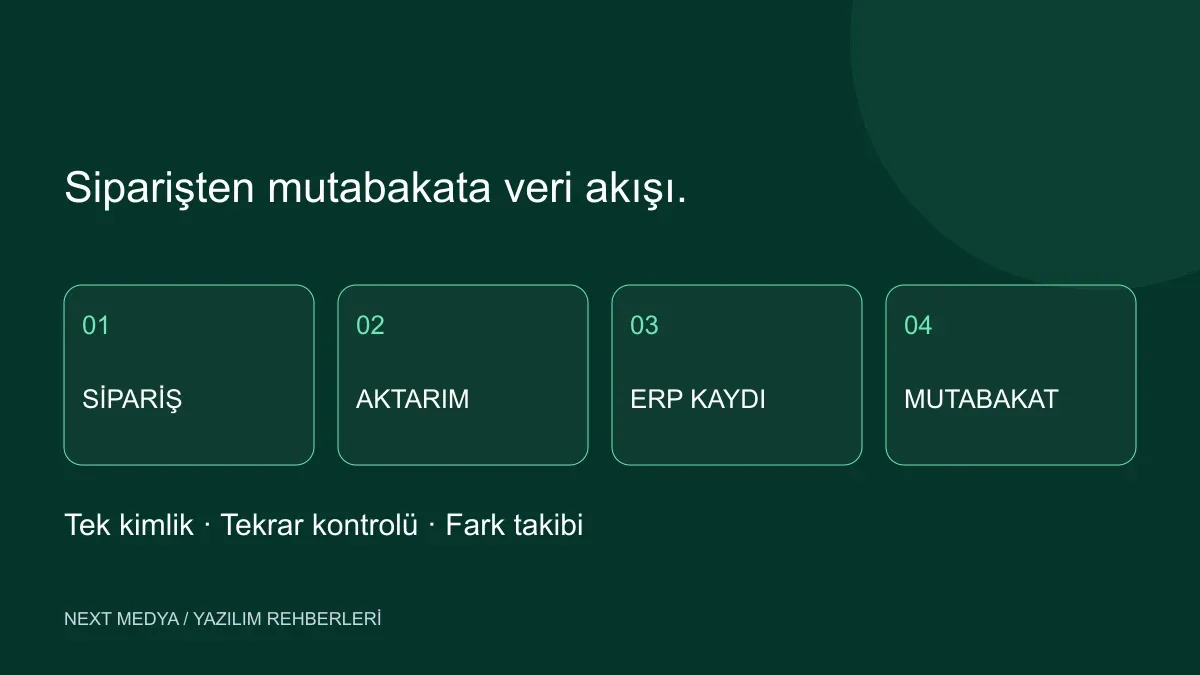 Siparişten mutabakata veri akışı.

01

SİPARİŞ

02

AKTARIM

03

ERP KAYDI

04

MUTABAKAT

Tek kimlik · Tekrar kontrolü · Fark takibi

NEXT MEDYA / YAZILIM REHBERLERİ